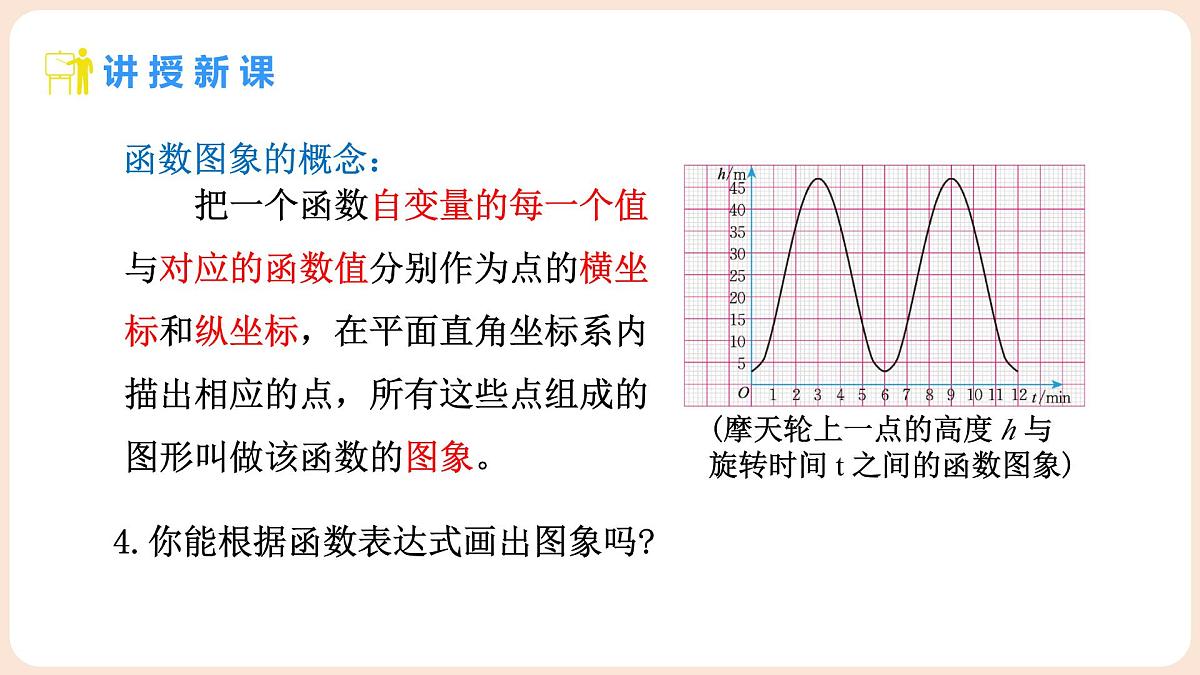 讲授新课

函数图象的概念：

把一个函数自变量的每一个值与对应的函数值分别作为点的横坐标和纵坐标，在平面直角坐标系内描出相应的点，所有这些点组成的图形叫做该函数的图象。

$h$/m
45
40
35
30
25
20
15
10
5
$O$ 1 2 3 4 5 6 7 8 9 10 11 12 $t$/min

（摩天轮上一点的高度 $h$ 与旋转时间 t 之间的函数图象）

4. 你能根据函数表达式画出图象吗?